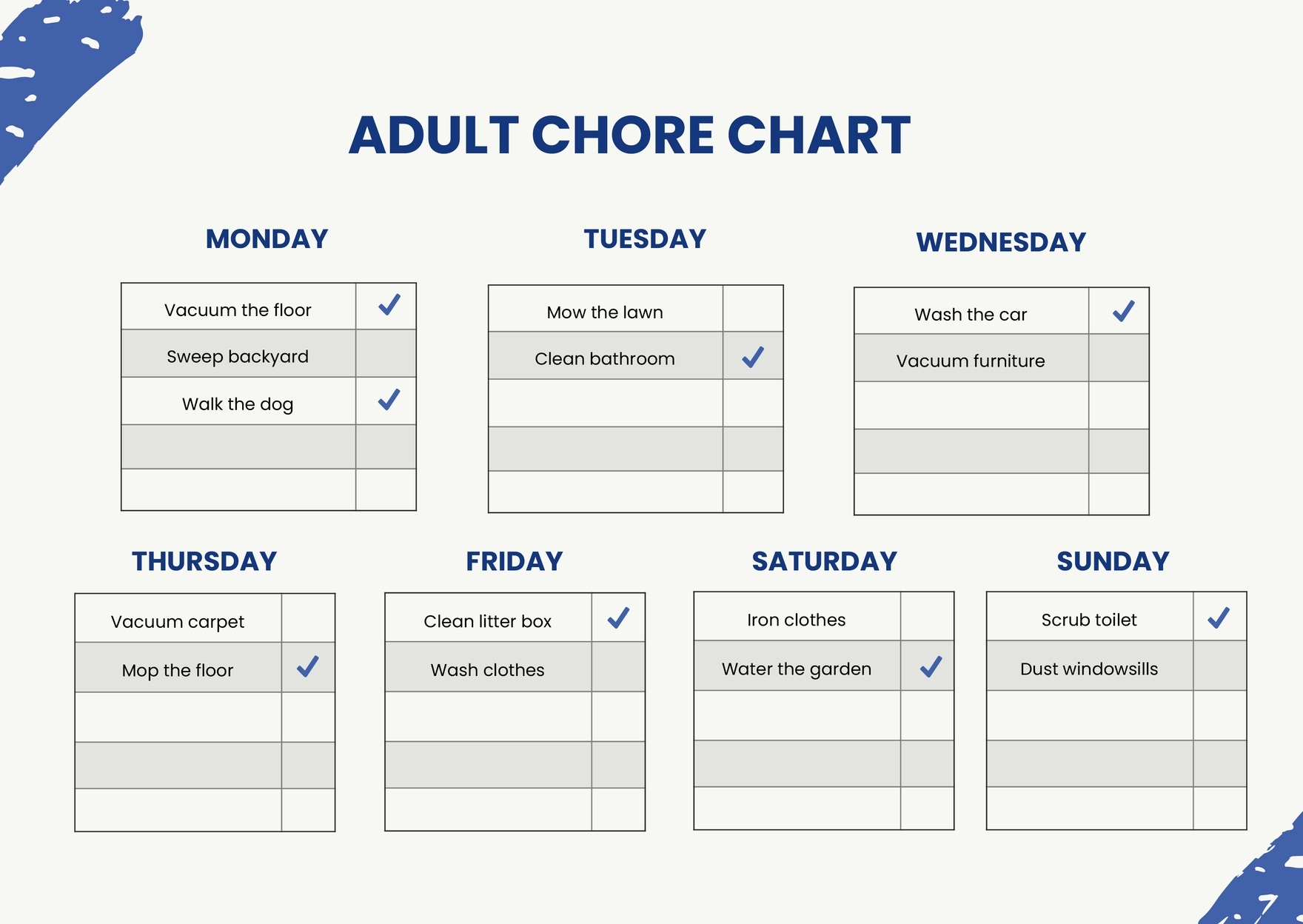 ADULT CHORE CHART

MONDAY

| Vacuum the floor | ✓ |
|---|---|
| Sweep backyard | |
| Walk the dog | ✓ |
| | |
| | |

TUESDAY

| Mow the lawn | |
|---|---|
| Clean bathroom | ✓ |
| | |
| | |
| | |

WEDNESDAY

| Wash the car | ✓ |
|---|---|
| Vacuum furniture | |
| | |
| | |
| | |

THURSDAY

| Vacuum carpet | |
|---|---|
| Mop the floor | ✓ |
| | |
| | |
| | |

FRIDAY

| Clean litter box | ✓ |
|---|---|
| Wash clothes | |
| | |
| | |
| | |

SATURDAY

| Iron clothes | |
|---|---|
| Water the garden | ✓ |
| | |
| | |
| | |

SUNDAY

| Scrub toilet | ✓ |
|---|---|
| Dust windowsills | |
| | |
| | |
| | |